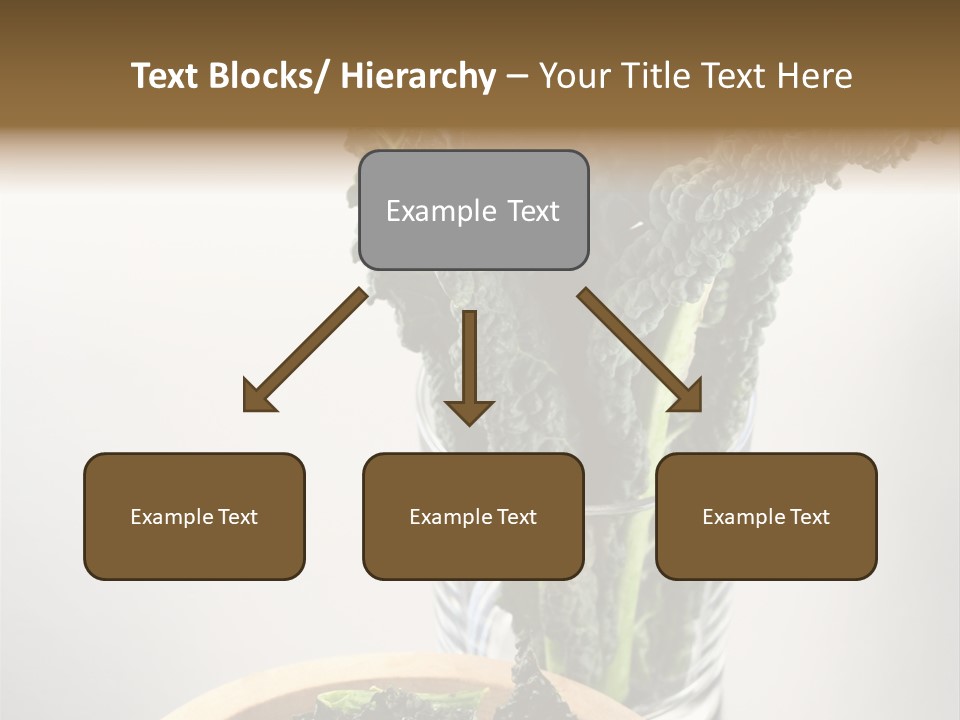 Text Blocks/ Hierarchy – Your Title Text Here

Example Text

Example Text

Example Text

Example Text